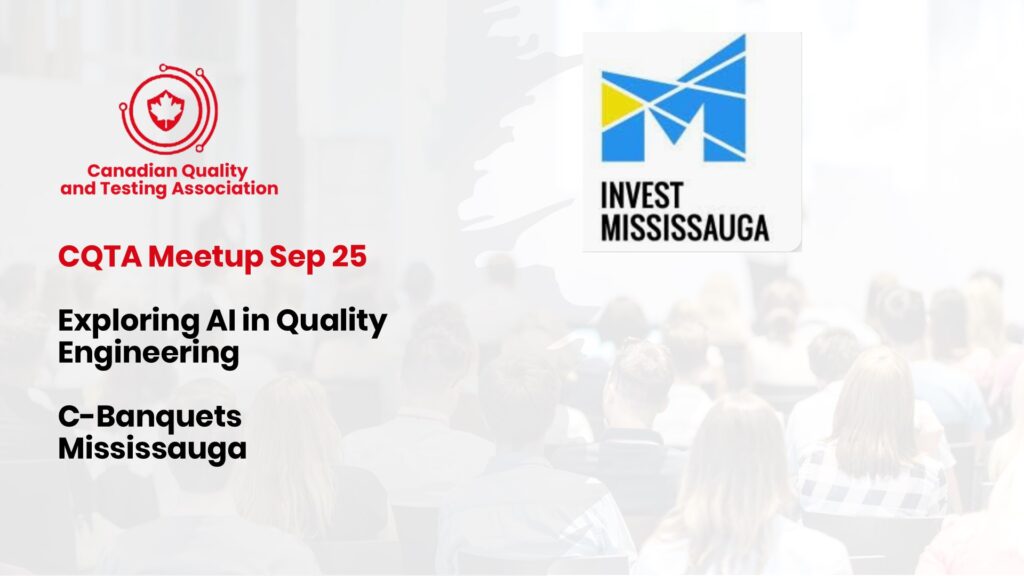 Canadian Quality and Testing Association

CQTA Meetup Sep 25

Exploring AI in Quality Engineering

C-Banquets Mississauga

INVEST MISSISSAUGA